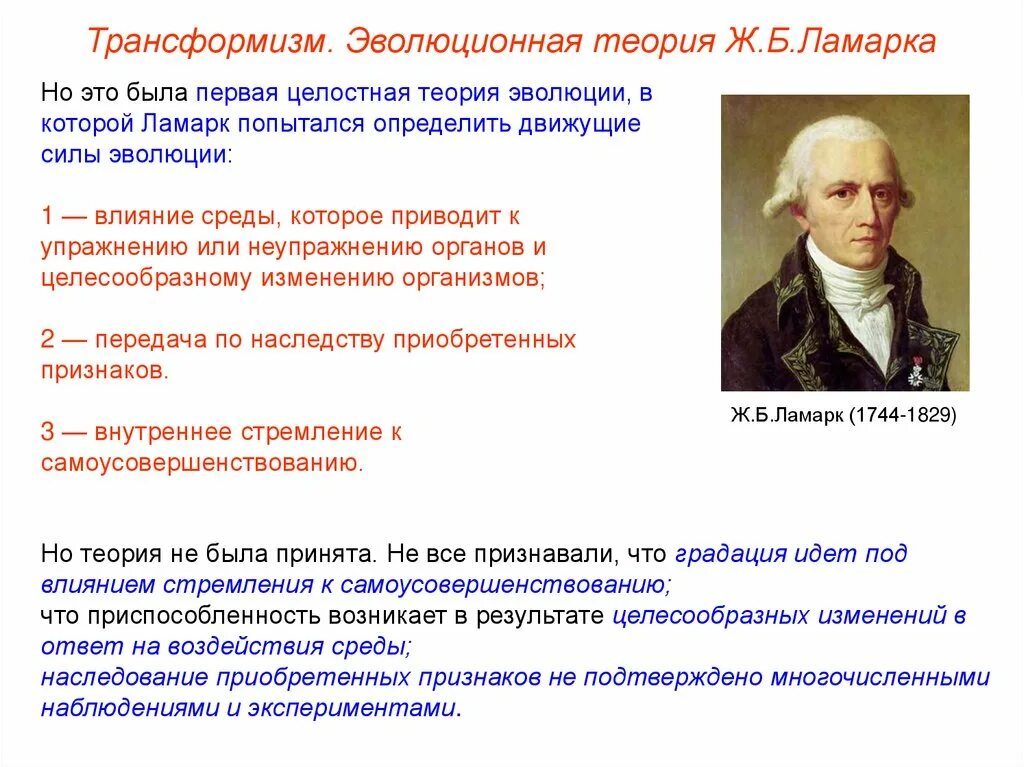 Трансформизм. Эволюционная теория Ж.Б.Ламарка

Но это была первая целостная теория эволюции, в которой Ламарк попытался определить движущие силы эволюции:

1 — влияние среды, которое приводит к упражнению или неупражнению органов и целесообразному изменению организмов;

2 — передача по наследству приобретенных признаков.

3 — внутреннее стремление к самоусовершенствованию.

Ж.Б.Ламарк (1744-1829)

Но теория не была принята. Не все признавали, что градация идет под влиянием стремления к самоусовершенствованию;
что приспособленность возникает в результате целесообразных изменений в ответ на воздействия среды;
наследование приобретенных признаков не подтверждено многочисленными наблюдениями и экспериментами.